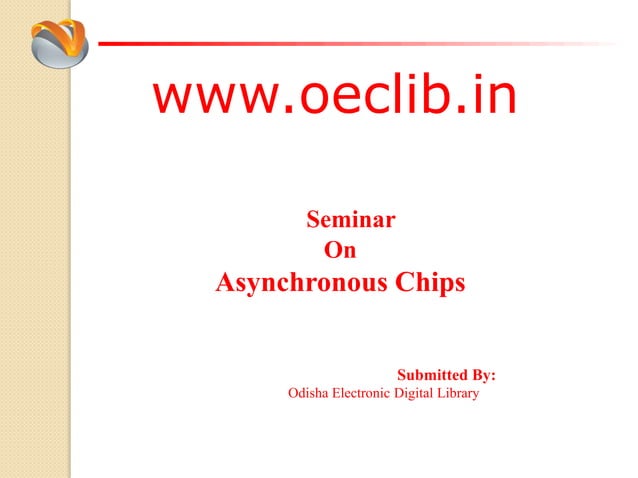 www.oeclib.in

Seminar
On
Asynchronous Chips

Submitted By:
Odisha Electronic Digital Library